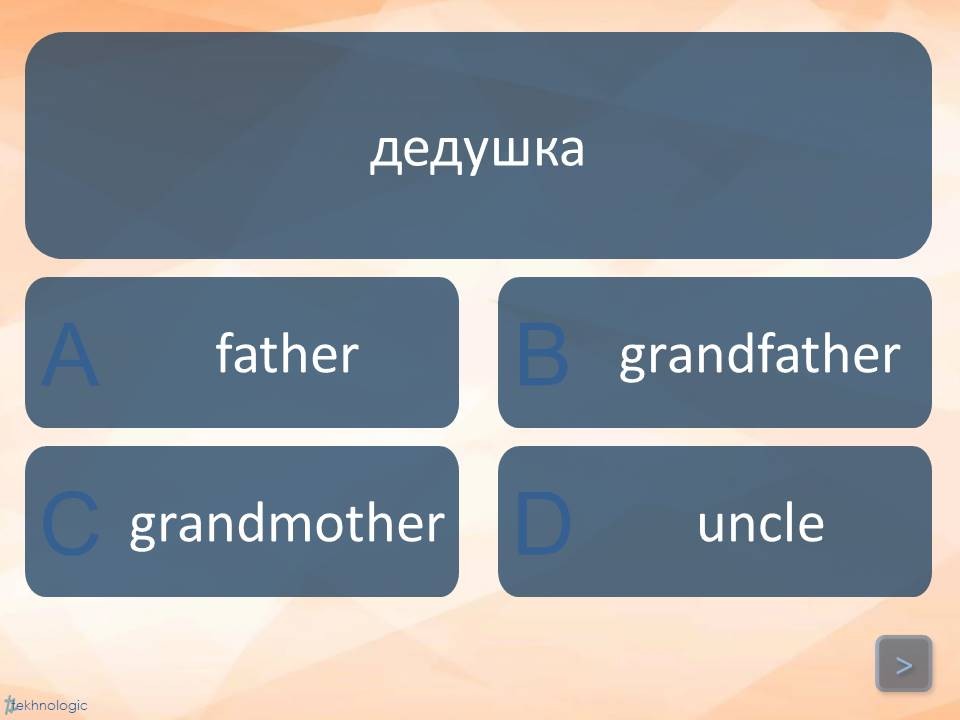 дедушка

A father

B grandfather

C grandmother

D uncle

>

tekhnologic